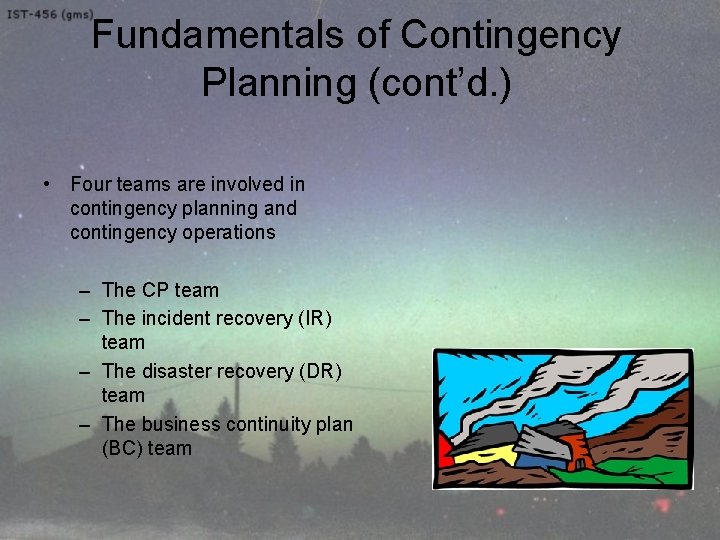 IST-456 (gms)

Fundamentals of Contingency Planning (cont'd.)

• Four teams are involved in contingency planning and contingency operations

– The CP team
– The incident recovery (IR) team
– The disaster recovery (DR) team
– The business continuity plan (BC) team